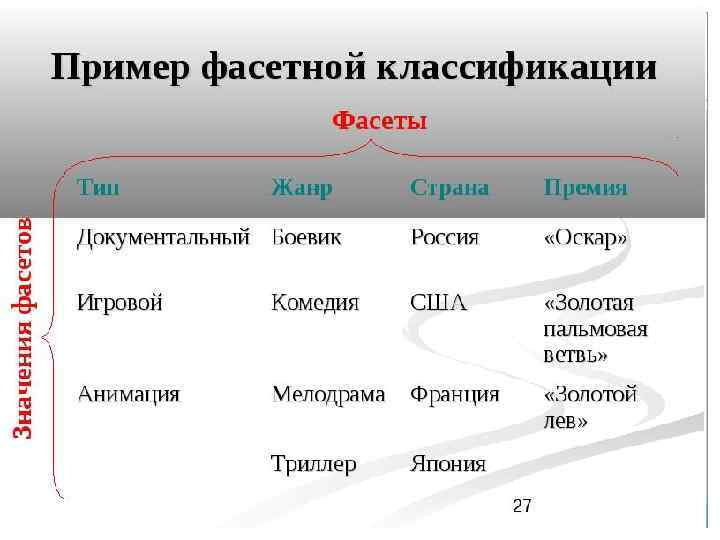 Пример фасетной классификации

Фасеты

Значения фасетов

| Тип | Жанр | Страна | Премия |
|---|---|---|---|
| Документальный | Боевик | Россия | «Оскар» |
| Игровой | Комедия | США | «Золотая пальмовая ветвь» |
| Анимация | Мелодрама | Франция | «Золотой лев» |
| | Триллер | Япония | |

27